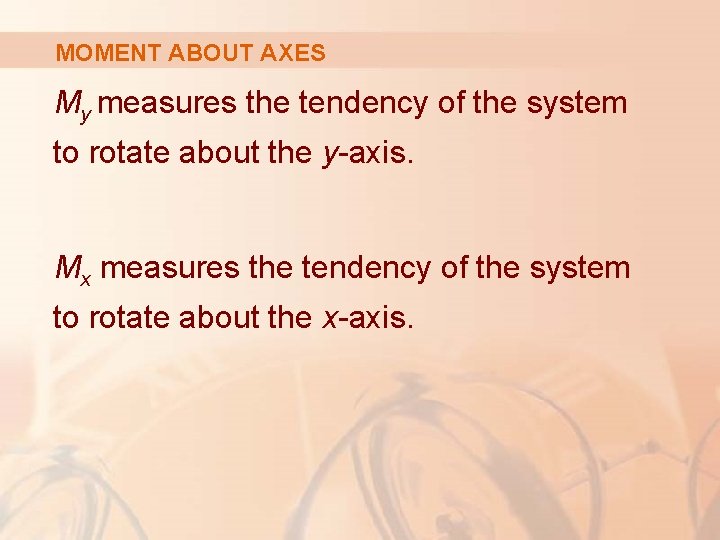 MOMENT ABOUT AXES

$M_y$ measures the tendency of the system to rotate about the $y$-axis.

$M_x$ measures the tendency of the system to rotate about the $x$-axis.